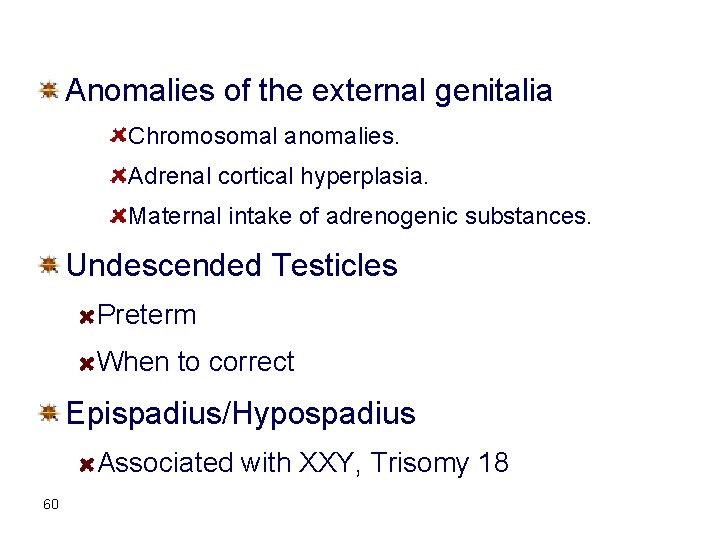 Anomalies of the external genitalia

Chromosomal anomalies.

Adrenal cortical hyperplasia.

Maternal intake of adrenogenic substances.

Undescended Testicles

Preterm

When to correct

Epispadius/Hypospadius

Associated with XXY, Trisomy 18

60